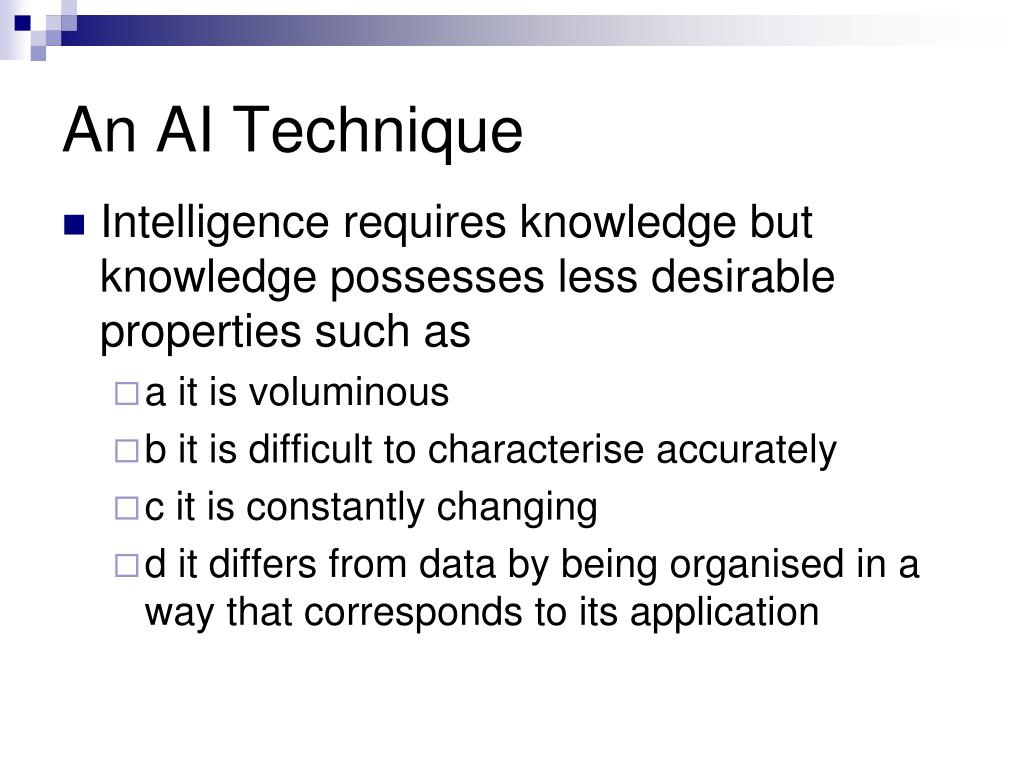 An AI Technique

Intelligence requires knowledge but knowledge possesses less desirable properties such as

a it is voluminous

b it is difficult to characterise accurately

c it is constantly changing

d it differs from data by being organised in a way that corresponds to its application